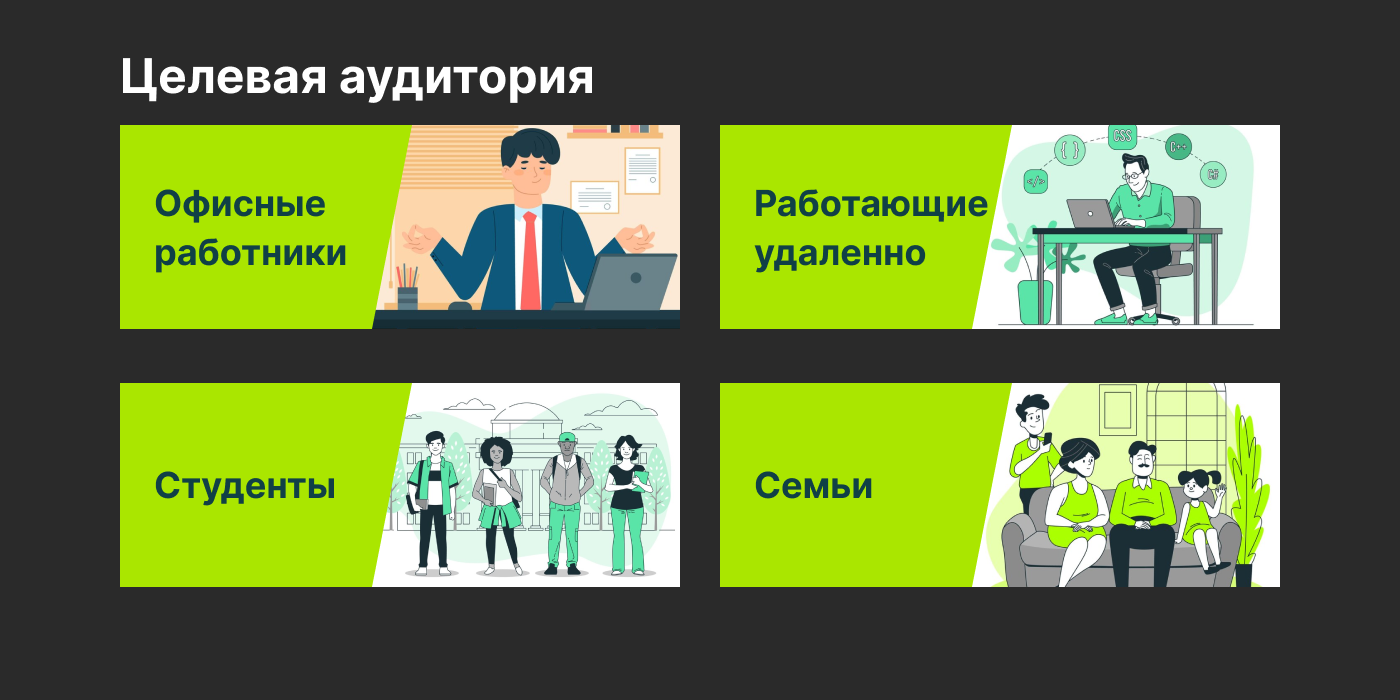 Целевая аудитория

Офисные работники

Работающие удаленно

{ }

CSS

C++

</>

C#

Студенты

Семьи